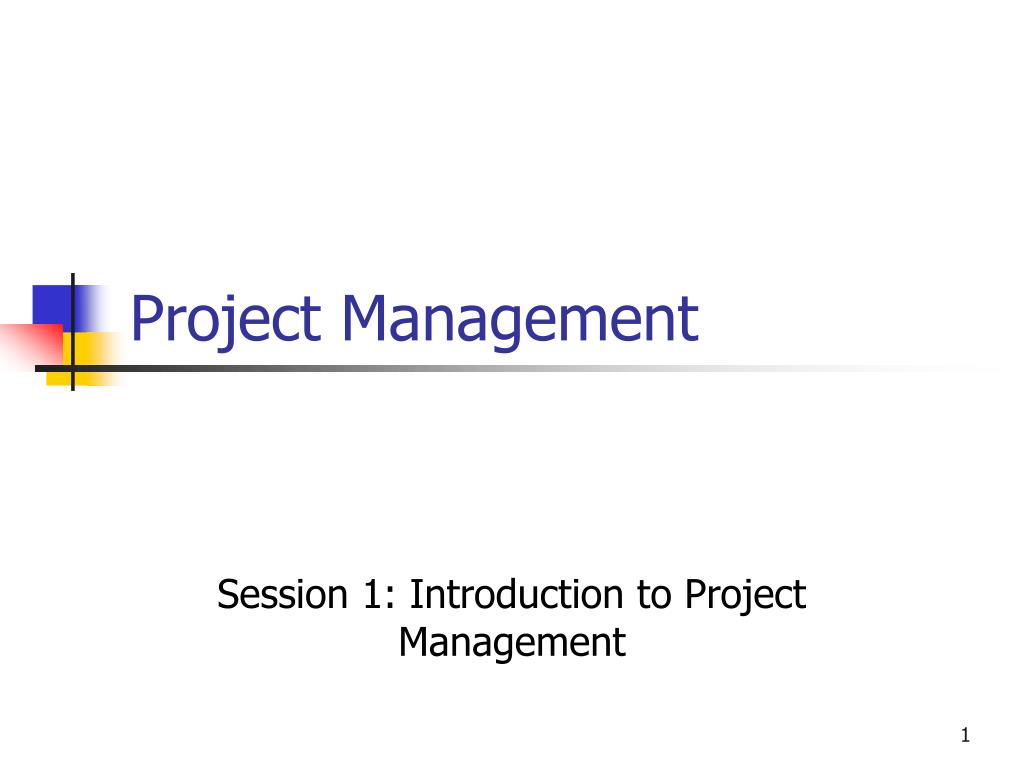 Project Management

Session 1: Introduction to Project Management

1